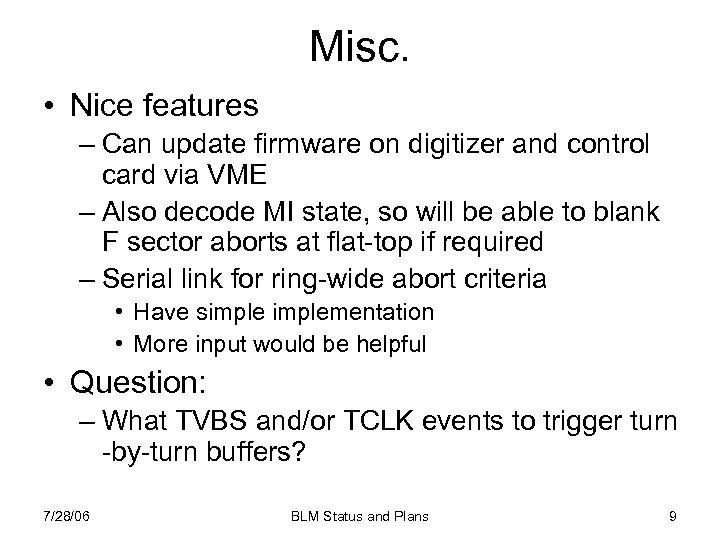 Misc.

• Nice features
– Can update firmware on digitizer and control card via VME
– Also decode MI state, so will be able to blank F sector aborts at flat-top if required
– Serial link for ring-wide abort criteria
• Have simple implementation
• More input would be helpful
• Question:
– What TVBS and/or TCLK events to trigger turn -by-turn buffers?

7/28/06 BLM Status and Plans 9